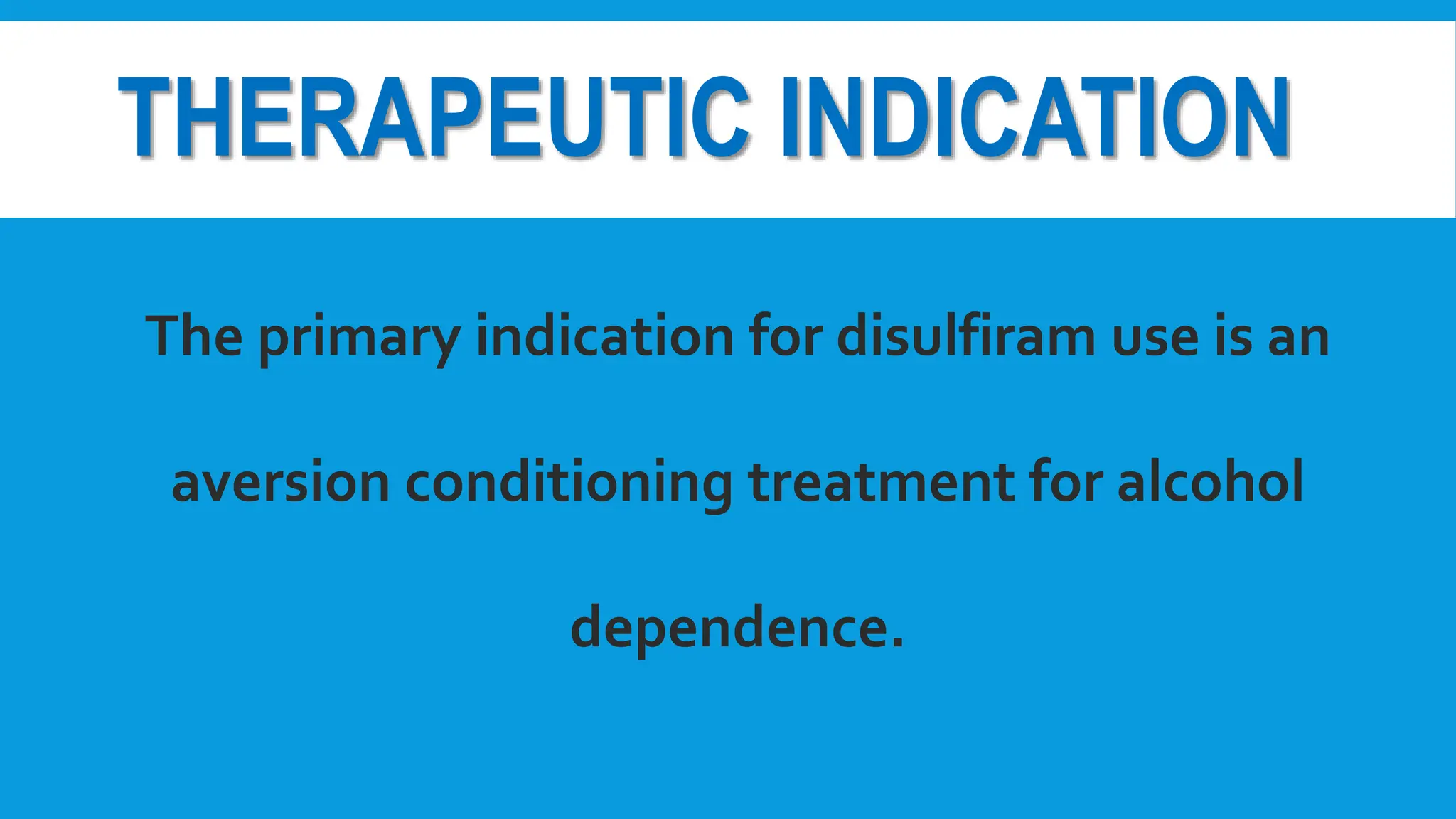 THERAPEUTIC INDICATION

The primary indication for disulfiram use is an aversion conditioning treatment for alcohol dependence.